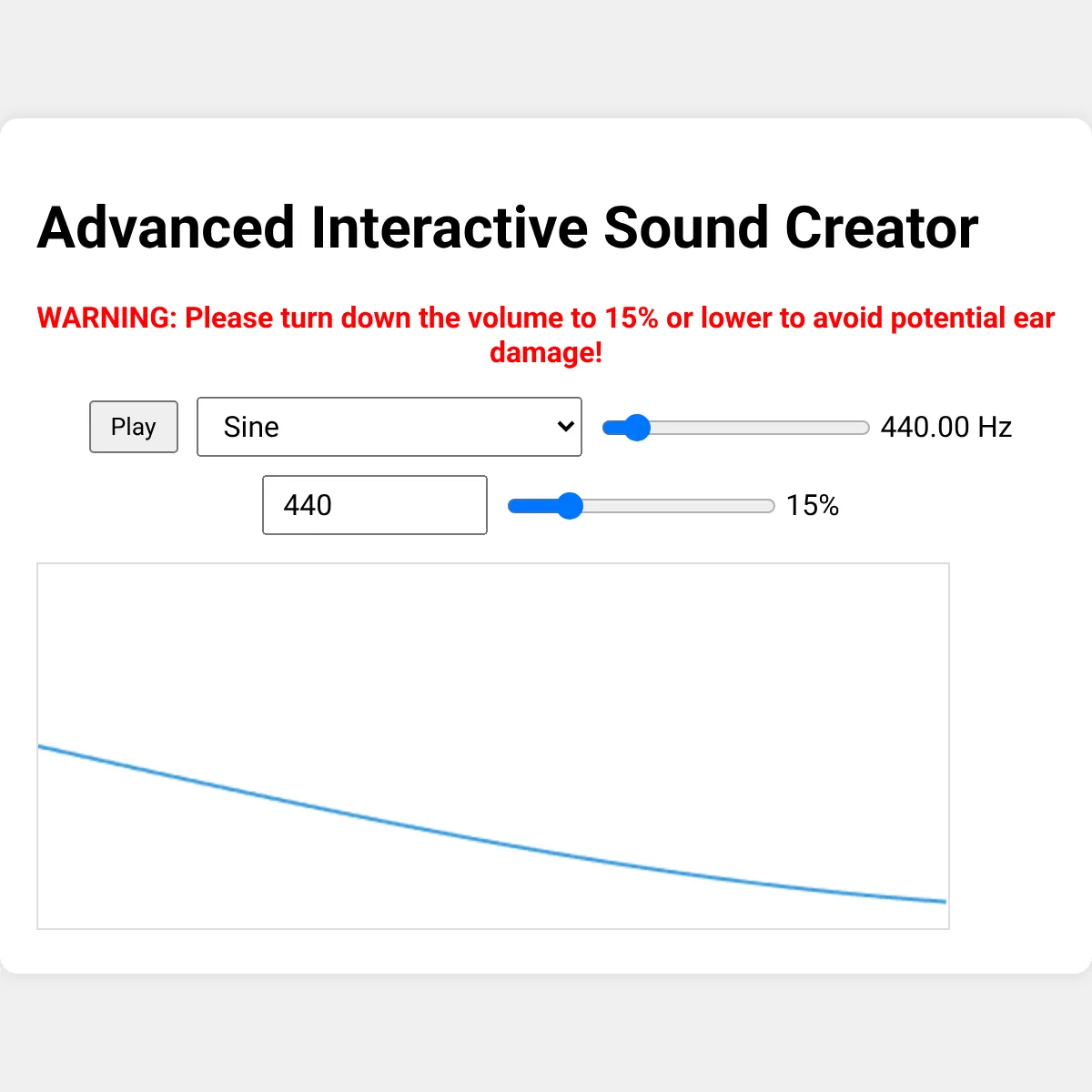 Advanced Interactive Sound Creator

WARNING: Please turn down the volume to 15% or lower to avoid potential ear damage!

Play Sine 440.00 Hz

440 15%